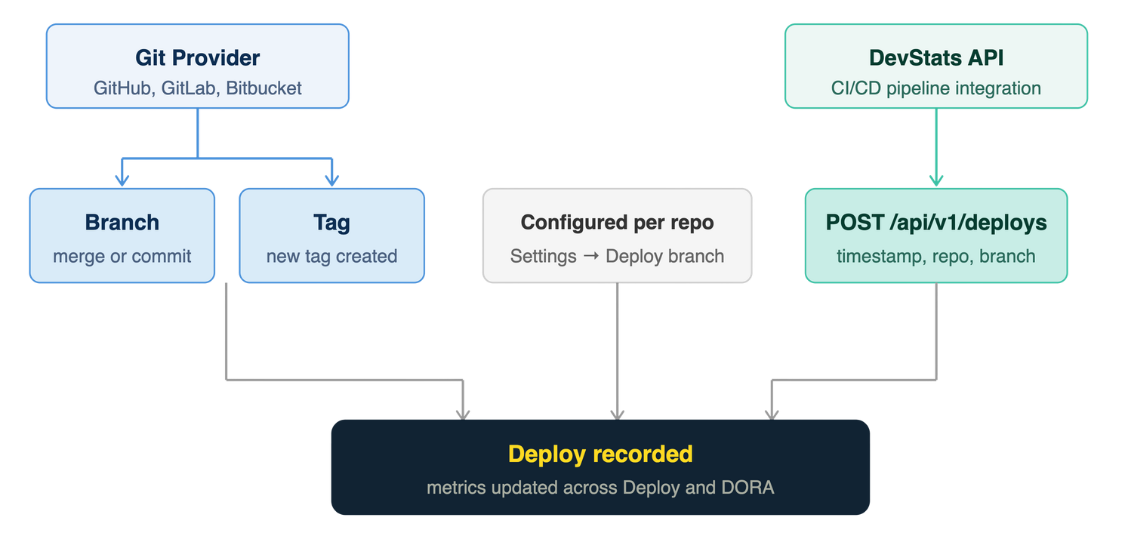 Git Provider
GitHub, GitLab, Bitbucket

DevStats API
CI/CD pipeline integration

Branch
merge or commit

Tag
new tag created

Configured per repo
Settings → Deploy branch

POST /api/v1/deploys
timestamp, repo, branch

Deploy recorded
metrics updated across Deploy and DORA